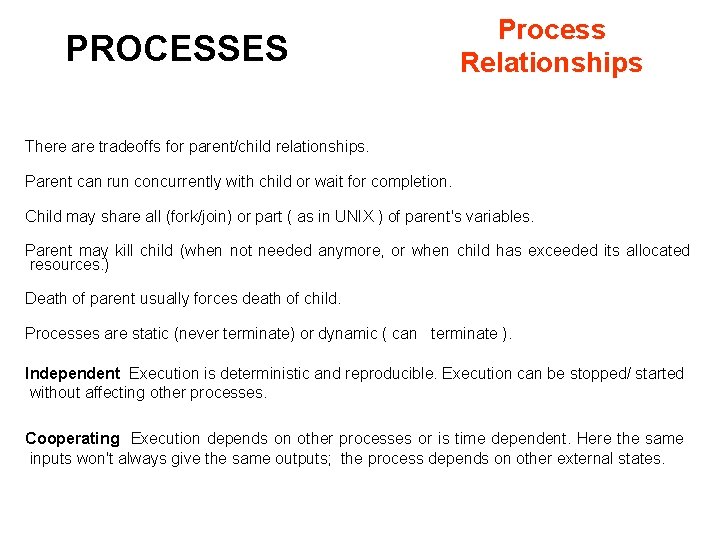 PROCESSES

Process Relationships

There are tradeoffs for parent/child relationships.

Parent can run concurrently with child or wait for completion.

Child may share all (fork/join) or part ( as in UNIX ) of parent's variables.

Parent may kill child (when not needed anymore, or when child has exceeded its allocated resources.)

Death of parent usually forces death of child.

Processes are static (never terminate) or dynamic ( can terminate ).

Independent Execution is deterministic and reproducible. Execution can be stopped/ started without affecting other processes.

Cooperating Execution depends on other processes or is time dependent. Here the same inputs won't always give the same outputs; the process depends on other external states.